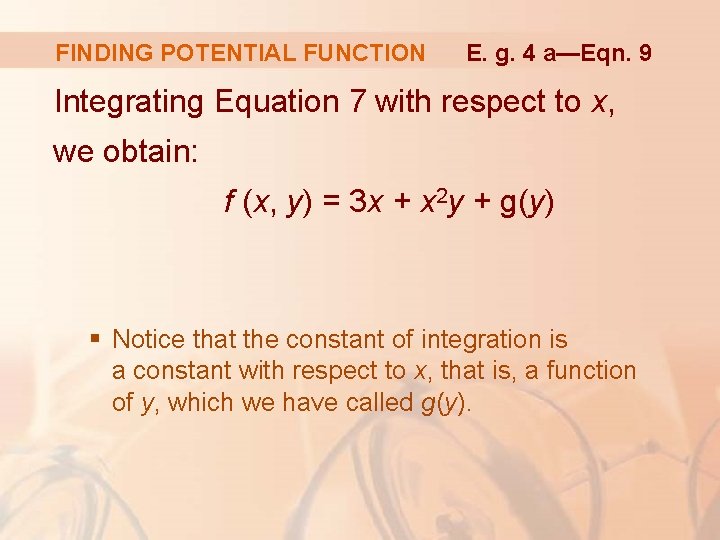 FINDING POTENTIAL FUNCTION E. g. 4 a—Eqn. 9

Integrating Equation 7 with respect to $x$, we obtain:

$f(x, y) = 3x + x^2y + g(y)$

▪ Notice that the constant of integration is a constant with respect to $x$, that is, a function of $y$, which we have called $g(y)$.